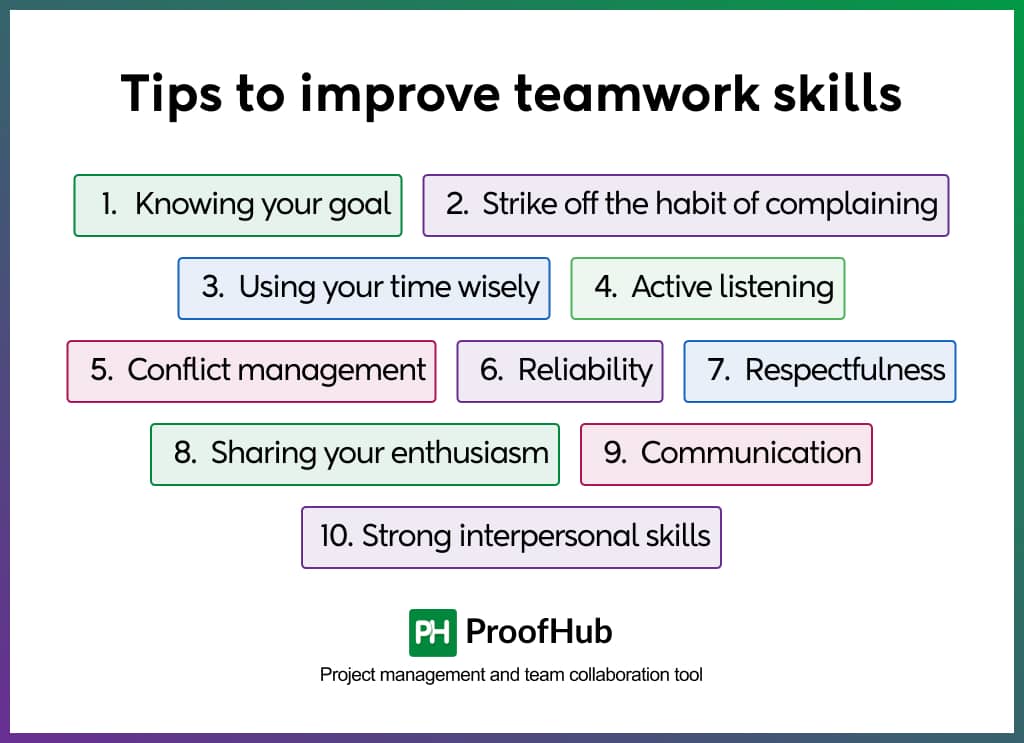 Tips to improve teamwork skills

1. Knowing your goal
2. Strike off the habit of complaining
3. Using your time wisely
4. Active listening
5. Conflict management
6. Reliability
7. Respectfulness
8. Sharing your enthusiasm
9. Communication
10. Strong interpersonal skills

PH ProofHub

Project management and team collaboration tool